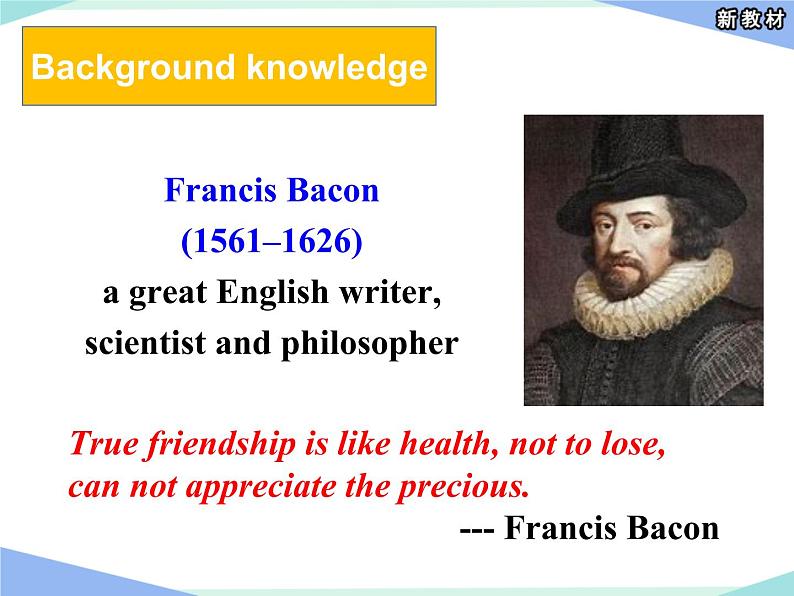 新教材

Background knowledge

Francis Bacon
(1561–1626)
a great English writer, scientist and philosopher

True friendship is like health, not to lose, can not appreciate the precious.
--- Francis Bacon